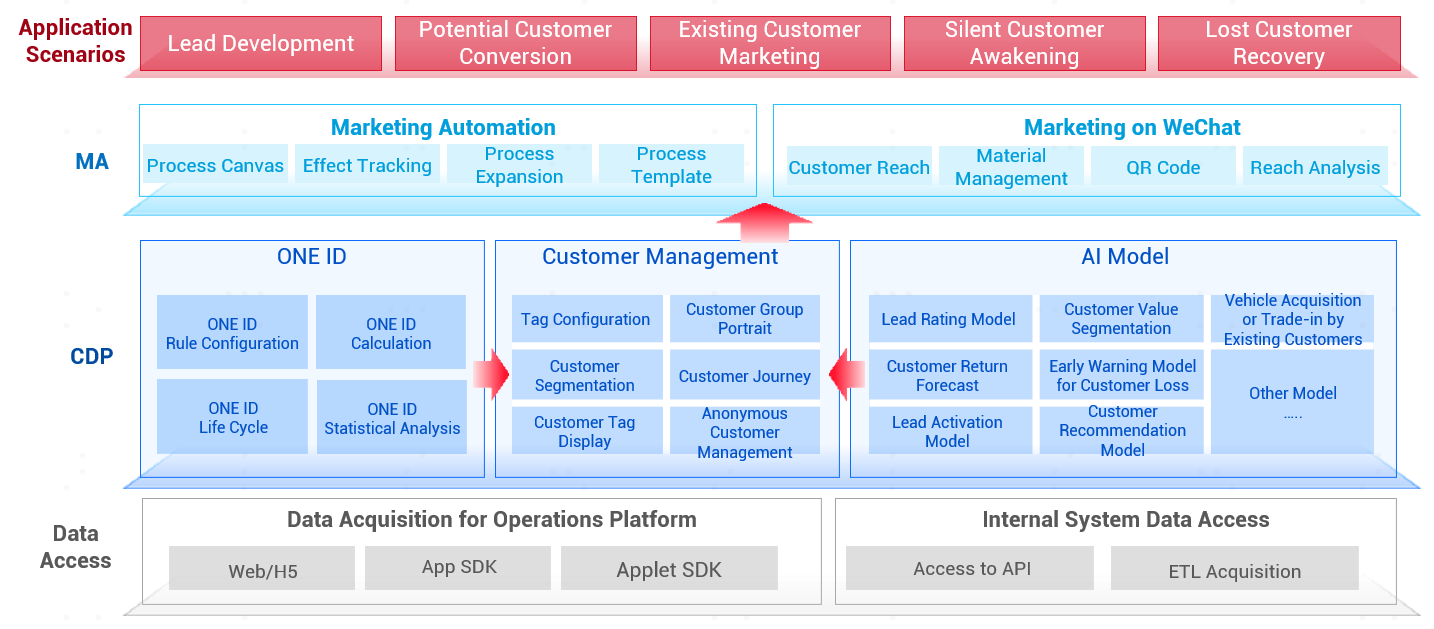 Application Scenarios

Lead Development

Potential Customer Conversion

Existing Customer Marketing

Silent Customer Awakening

Lost Customer Recovery

MA

Marketing Automation

Process Canvas

Effect Tracking

Process Expansion

Process Template

Marketing on WeChat

Customer Reach

Material Management

QR Code

Reach Analysis

CDP

ONE ID

ONE ID Rule Configuration

ONE ID Calculation

ONE ID Life Cycle

ONE ID Statistical Analysis

Customer Management

Tag Configuration

Customer Group Portrait

Customer Segmentation

Customer Journey

Customer Tag Display

Anonymous Customer Management

AI Model

Lead Rating Model

Customer Value Segmentation

Vehicle Acquisition or Trade-in by Existing Customers

Customer Return Forecast

Early Warning Model for Customer Loss

Other Model .....

Lead Activation Model

Customer Recommendation Model

Data Access

Data Acquisition for Operations Platform

Web/H5

App SDK

Applet SDK

Internal System Data Access

Access to API

ETL Acquisition